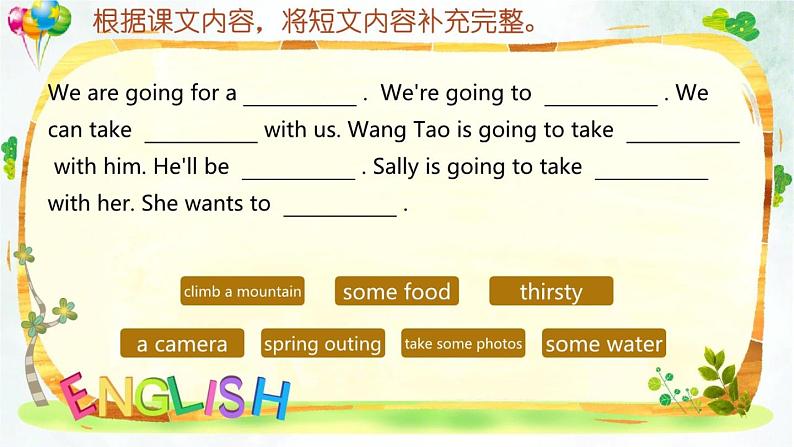 根据课文内容，将短文内容补充完整。

We are going for a __________ . We're going to __________ . We can take __________ with us. Wang Tao is going to take __________ with him. He'll be __________ . Sally is going to take __________ with her. She wants to __________ .

climb a mountain
some food
thirsty
a camera
spring outing
take some photos
some water

ENGLISH